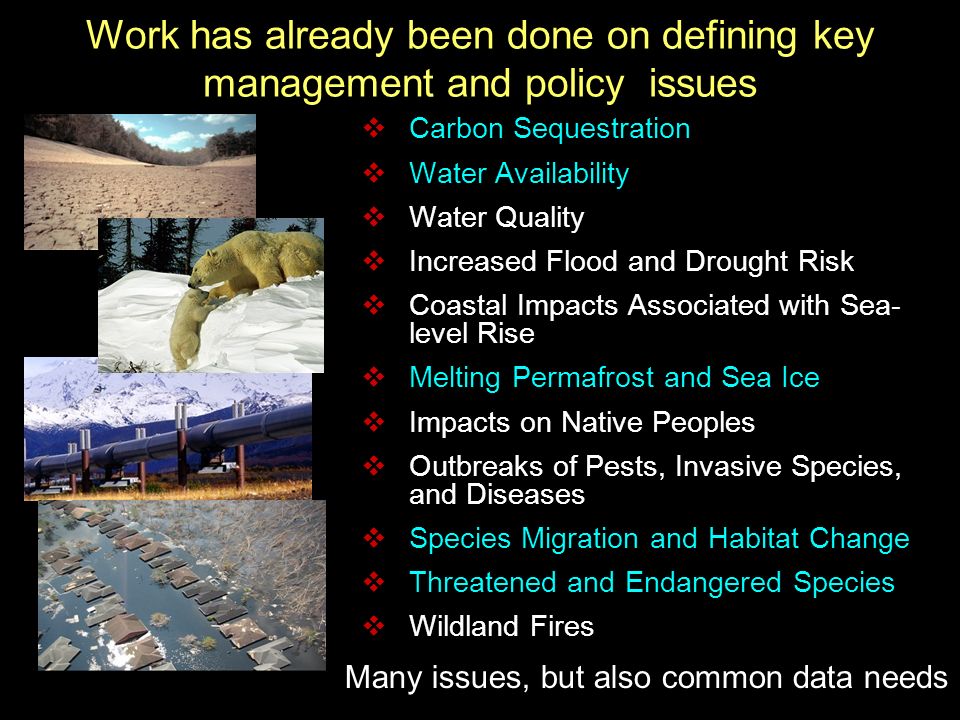 Work has already been done on defining key management and policy issues

❖ Carbon Sequestration
❖ Water Availability
❖ Water Quality
❖ Increased Flood and Drought Risk
❖ Coastal Impacts Associated with Sea-level Rise
❖ Melting Permafrost and Sea Ice
❖ Impacts on Native Peoples
❖ Outbreaks of Pests, Invasive Species, and Diseases
❖ Species Migration and Habitat Change
❖ Threatened and Endangered Species
❖ Wildland Fires

Many issues, but also common data needs